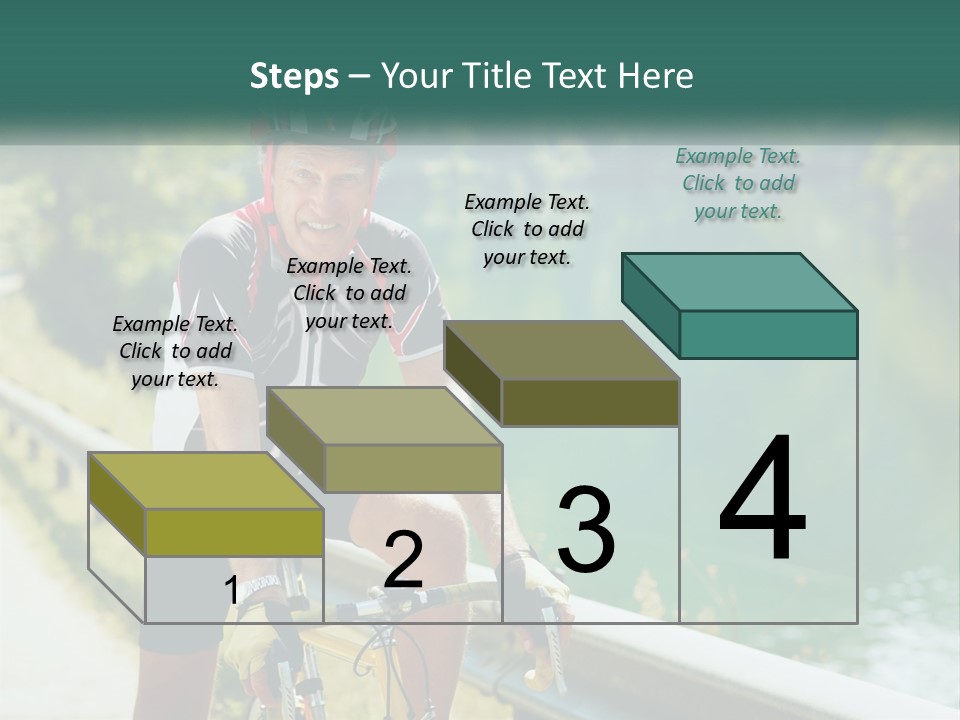 Steps – Your Title Text Here

Example Text. Click to add your text.

Example Text. Click to add your text.

Example Text. Click to add your text.

Example Text. Click to add your text.

1

2

3

4